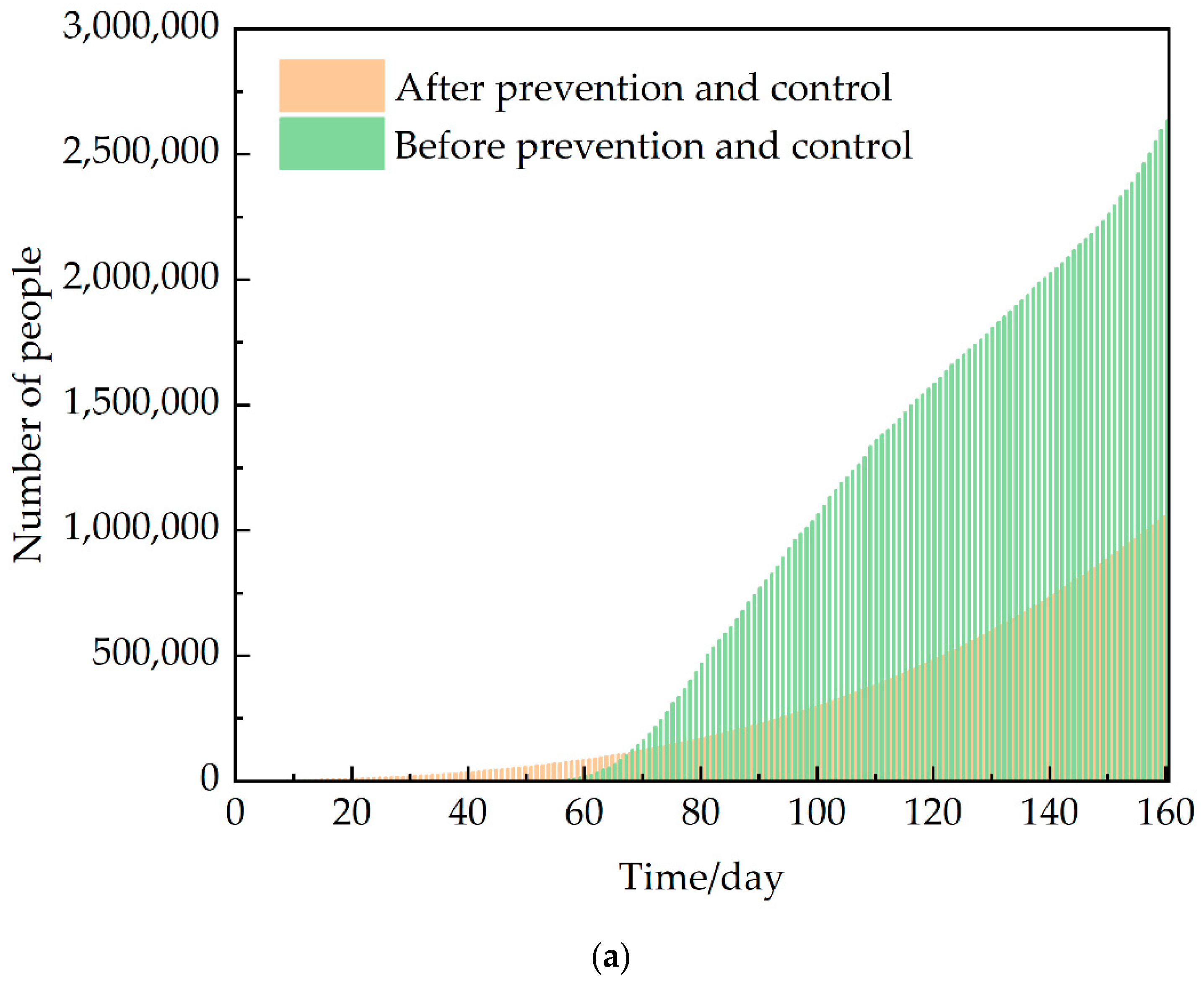 After prevention and control
Before prevention and control

Number of people

3,000,000
2,500,000
2,000,000
1,500,000
1,000,000
500,000
0

0 20 40 60 80 100 120 140 160

Time/day

(a)